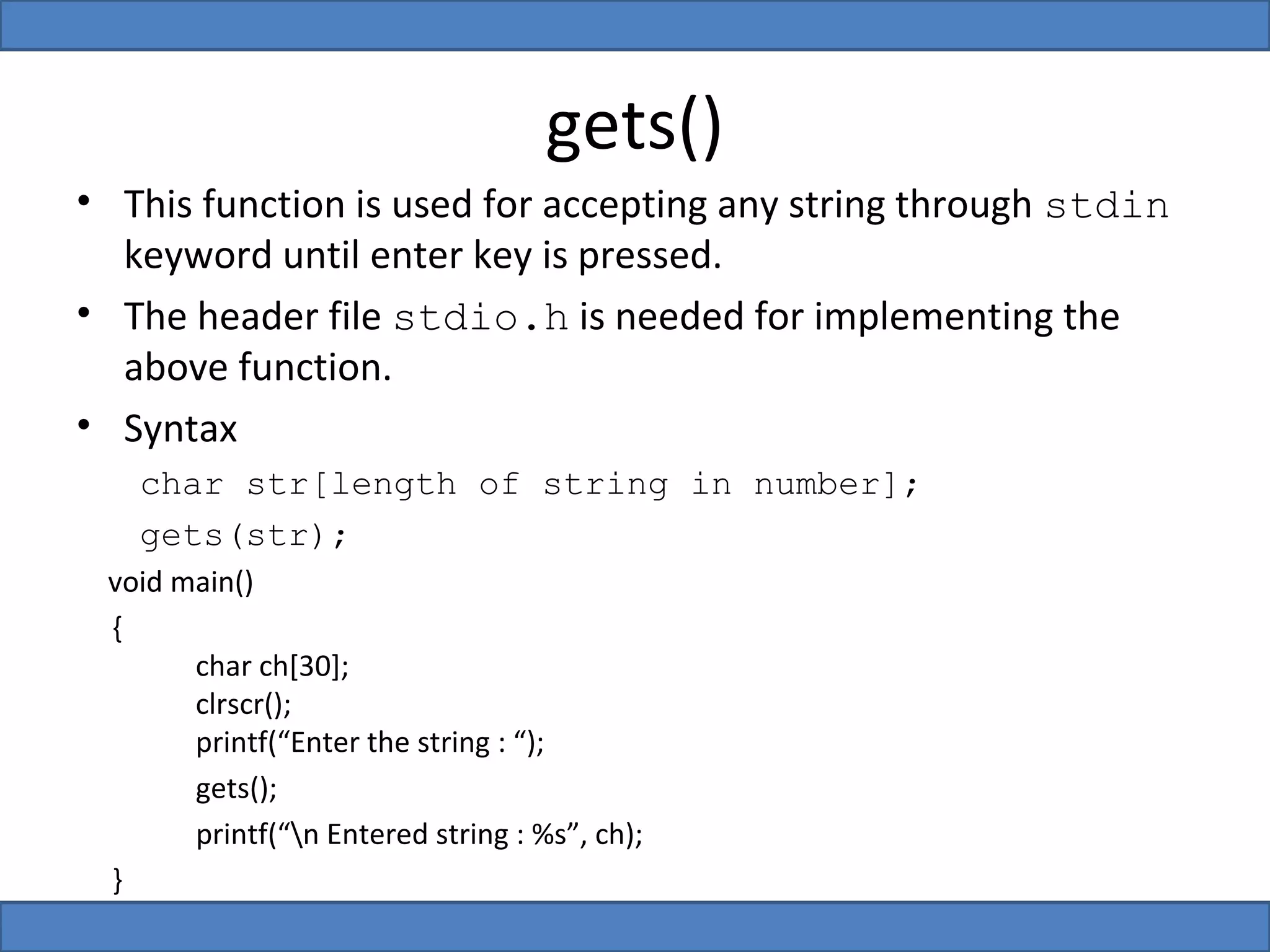 gets()

• This function is used for accepting any string through stdin keyword until enter key is pressed.

• The header file stdio.h is needed for implementing the above function.

• Syntax

char str[length of string in number];

gets(str);

void main()

{

char ch[30];
clrscr();
printf(“Enter the string : “);

gets();

printf(“\n Entered string : %s”, ch);

}